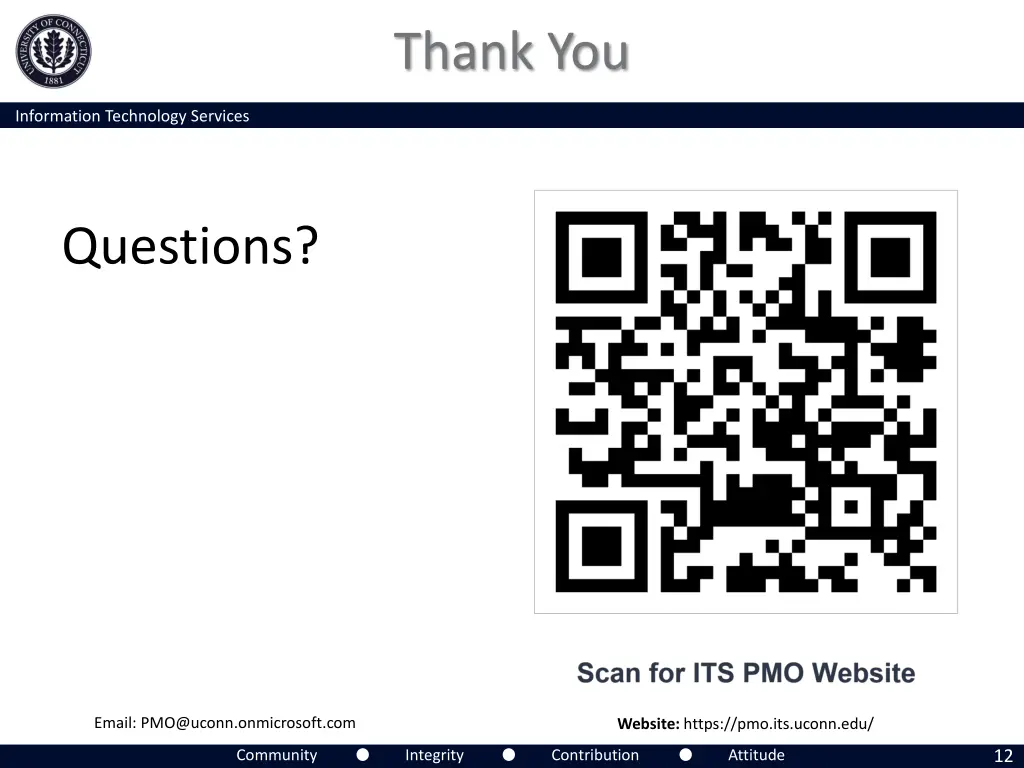 UNIVERSITY OF CONNECTICUT 1881

Thank You

Information Technology Services

Questions?

Scan for ITS PMO Website

Email: PMO@uconn.onmicrosoft.com

Website: https://pmo.its.uconn.edu/

Community ● Integrity ● Contribution ● Attitude

12